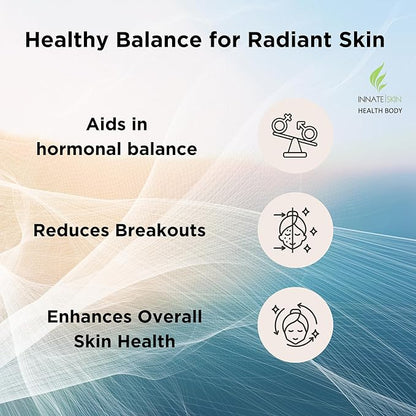 Healthy Balance for Radiant Skin

INNATE | SKIN
HEALTH BODY

Aids in hormonal balance

Reduces Breakouts

Enhances Overall Skin Health